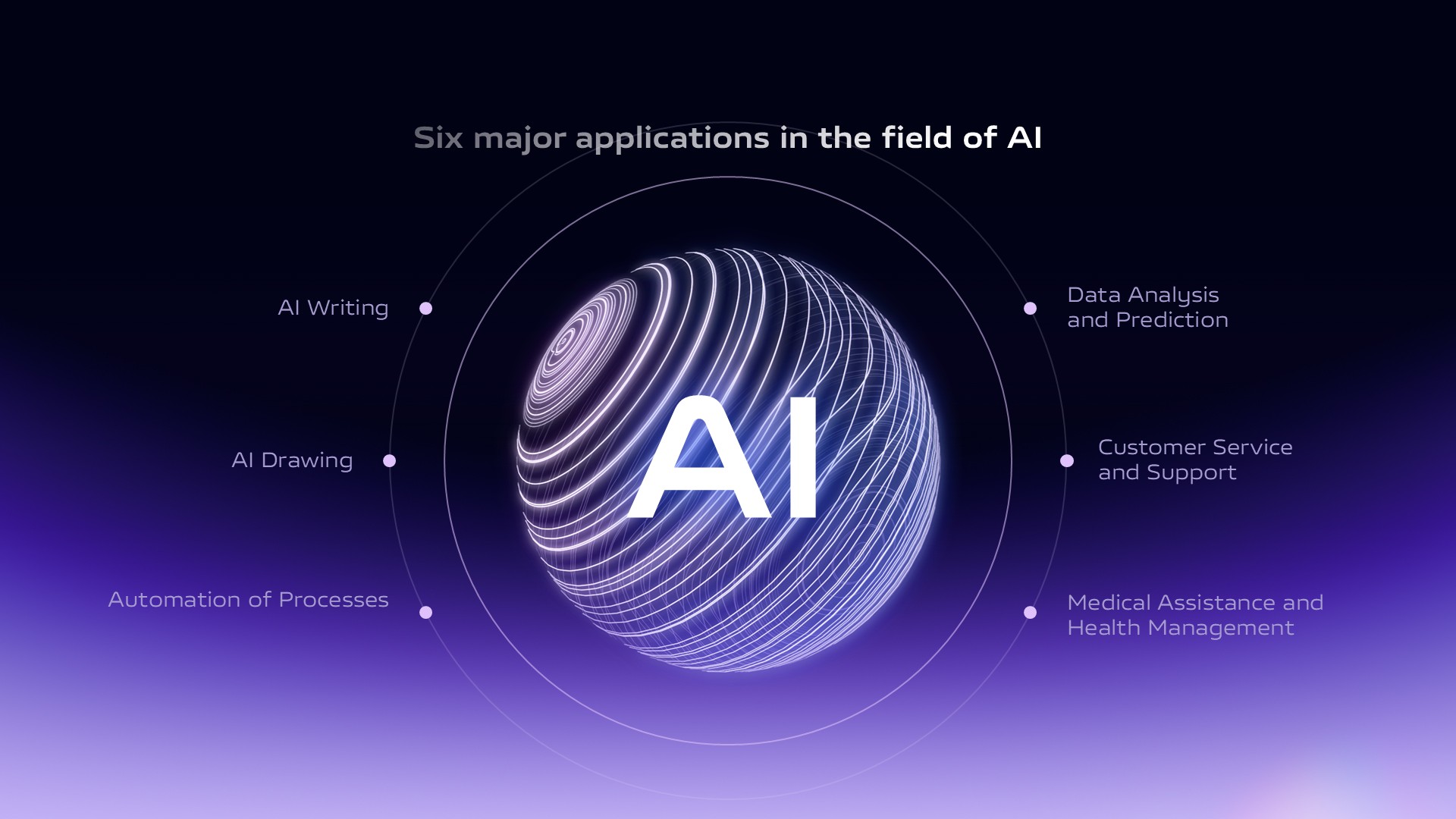 Six major applications in the field of AI

AI Writing

AI Drawing

Automation of Processes

AI

Data Analysis and Prediction

Customer Service and Support

Medical Assistance and Health Management